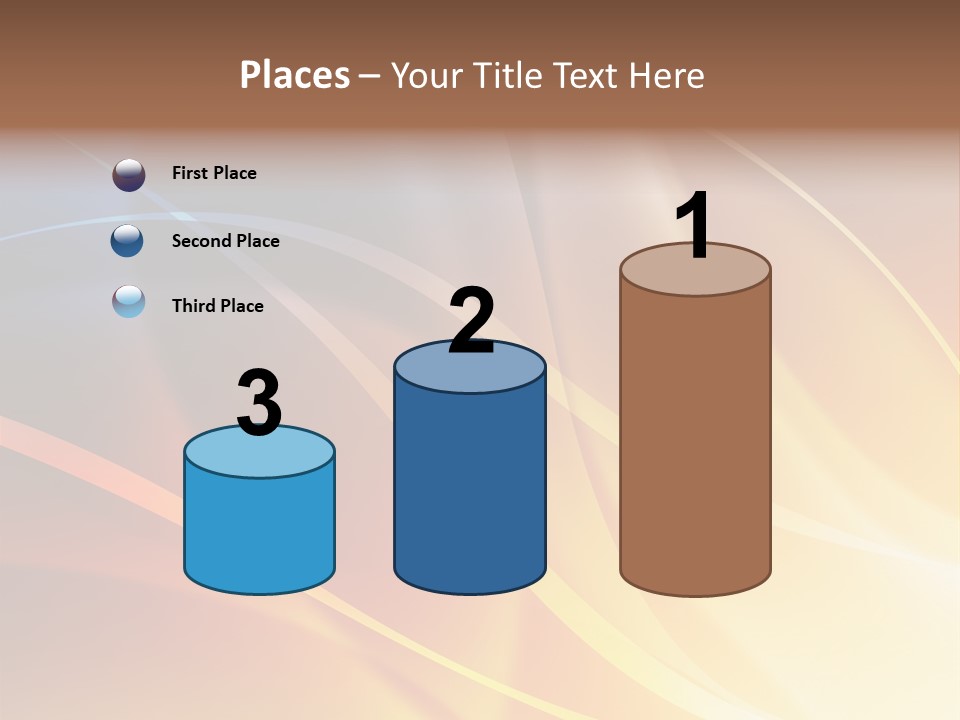 Places – Your Title Text Here

First Place

Second Place

Third Place

3

2

1